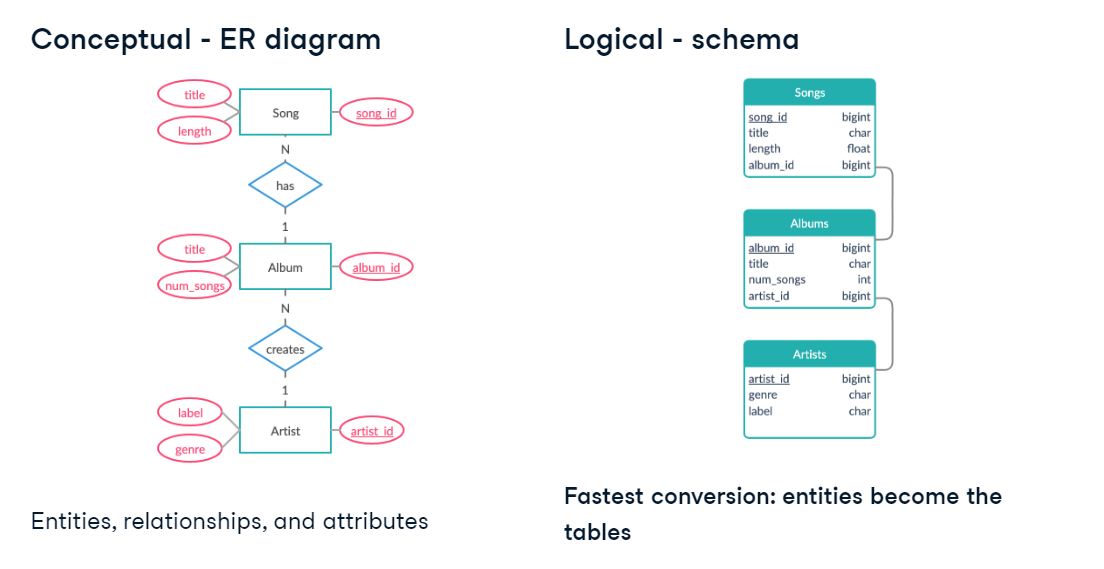 Conceptual - ER diagram

title
length
Song
song_id
N
has
1
title
num_songs
Album
album_id
N
creates
1
label
genre
Artist
artist_id

Entities, relationships, and attributes

Logical - schema

| Songs | |
|---|---|
| song_id | bigint |
| title | char |
| length | float |
| album_id | bigint |

| Albums | |
|---|---|
| album_id | bigint |
| title | char |
| num_songs | int |
| artist_id | bigint |

| Artists | |
|---|---|
| artist_id | bigint |
| genre | char |
| label | char |

Fastest conversion: entities become the tables